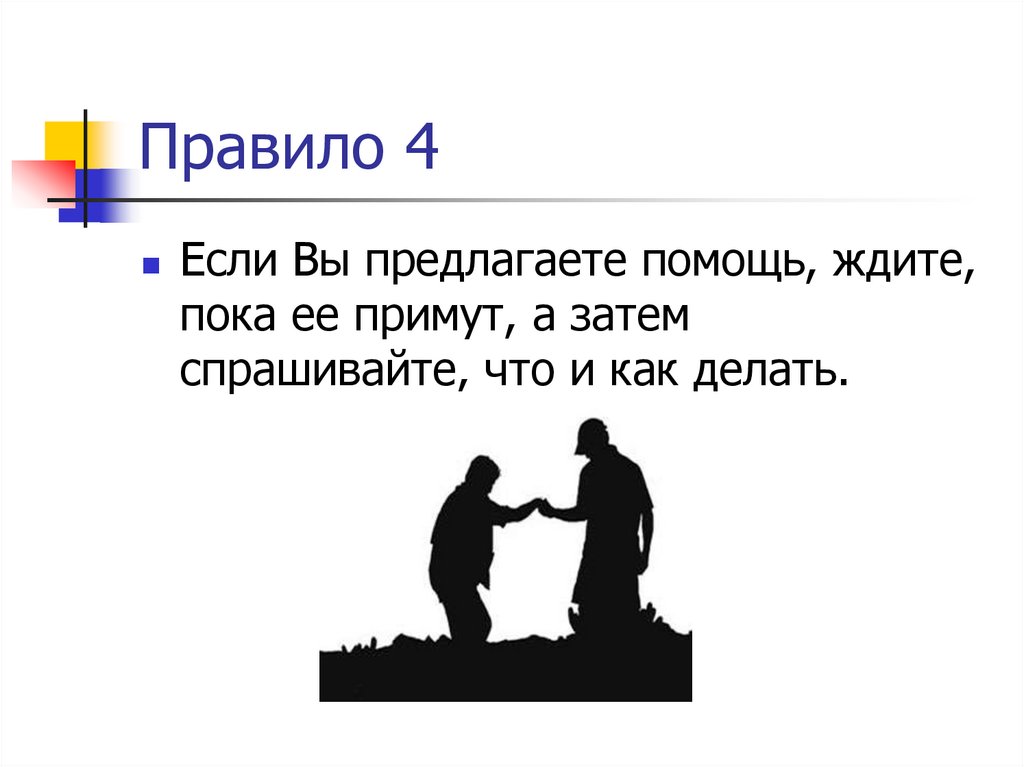 Правило 4

Если Вы предлагаете помощь, ждите, пока ее примут, а затем спрашивайте, что и как делать.